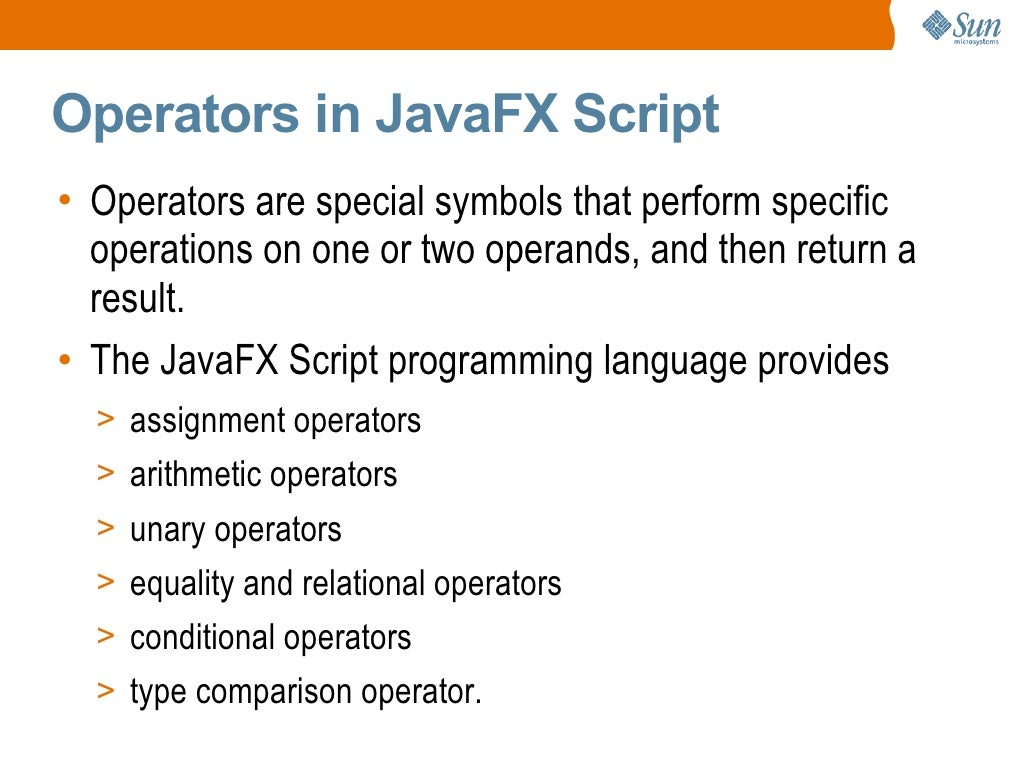 Sun microsystems

Operators in JavaFX Script

• Operators are special symbols that perform specific operations on one or two operands, and then return a result.
• The JavaFX Script programming language provides
> assignment operators
> arithmetic operators
> unary operators
> equality and relational operators
> conditional operators
> type comparison operator.